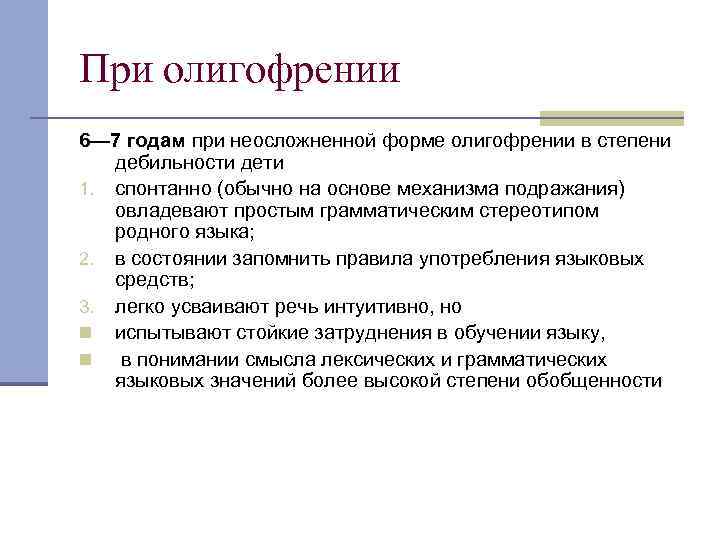 При олигофрении

6—7 годам при неосложненной форме олигофрении в степени дебильности дети

1. спонтанно (обычно на основе механизма подражания) овладевают простым грамматическим стереотипом родного языка;
2. в состоянии запомнить правила употребления языковых средств;
3. легко усваивают речь интуитивно, но

- испытывают стойкие затруднения в обучении языку,
- в понимании смысла лексических и грамматических языковых значений более высокой степени обобщенности